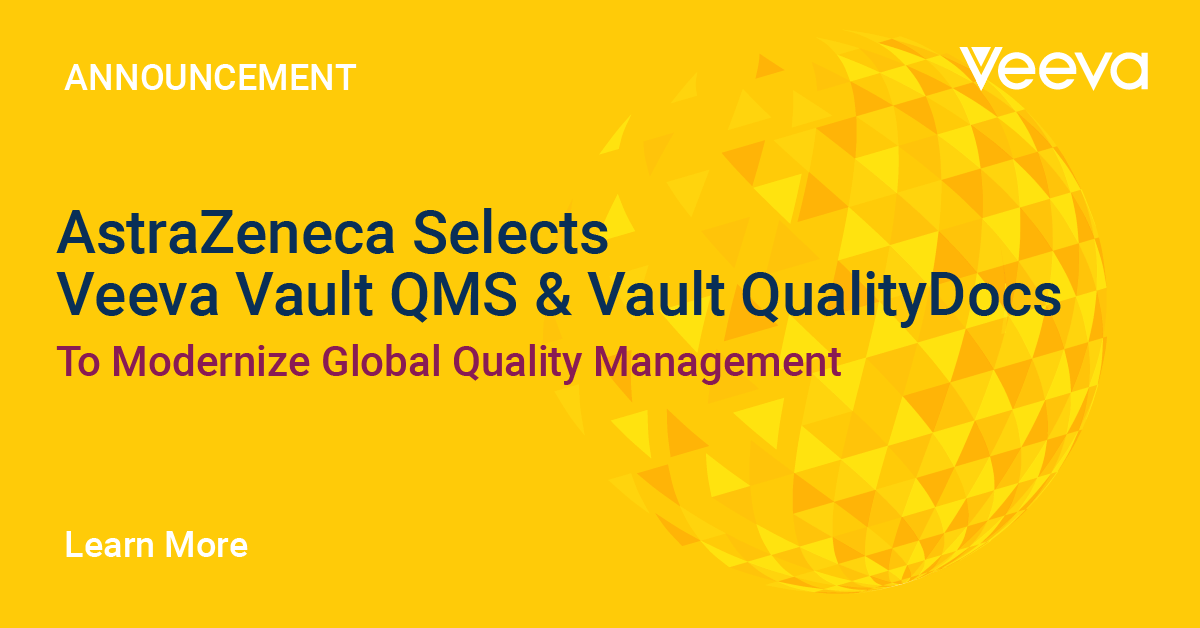 ANNOUNCEMENT

Veeva

AstraZeneca Selects
Veeva Vault QMS & Vault QualityDocs

To Modernize Global Quality Management

Learn More